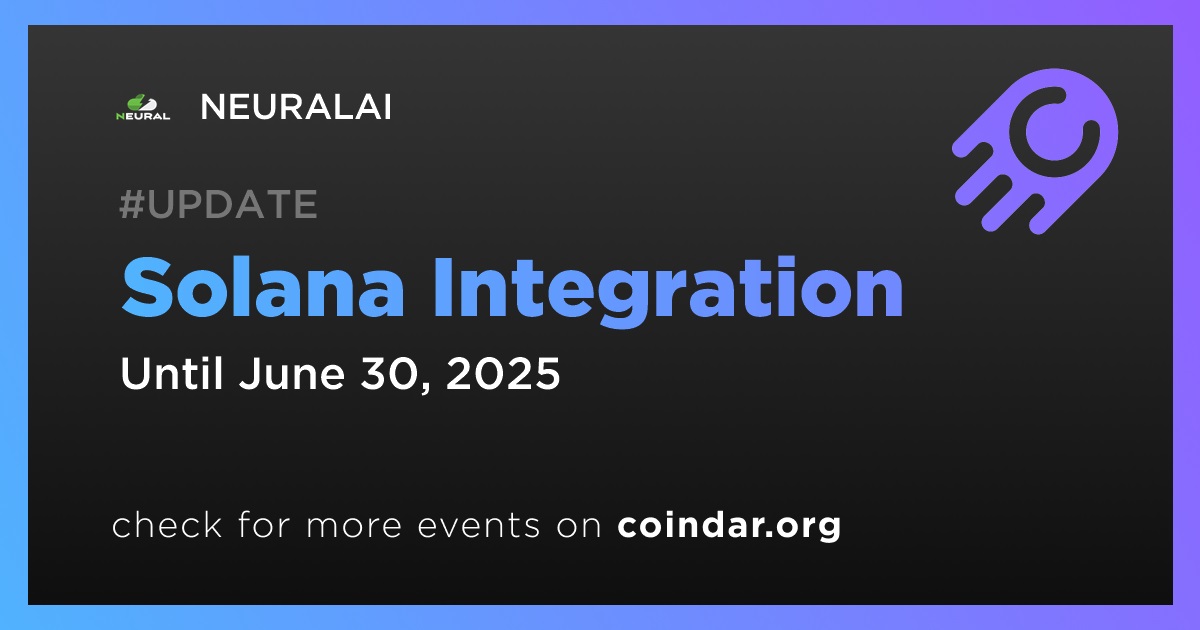 NEURAL

NEURALAI

#UPDATE

Solana Integration

Until June 30, 2025

check for more events on coindar.org